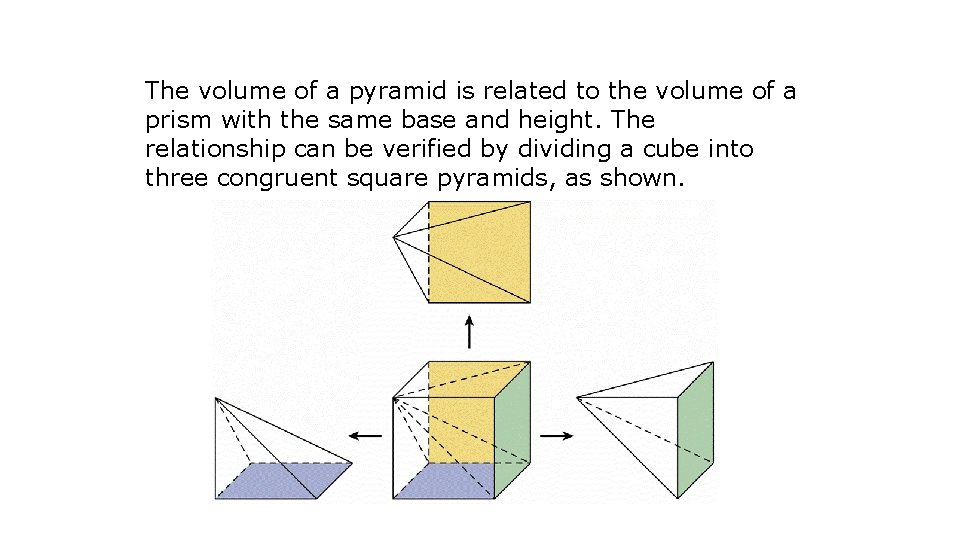 The volume of a pyramid is related to the volume of a prism with the same base and height. The relationship can be verified by dividing a cube into three congruent square pyramids, as shown.